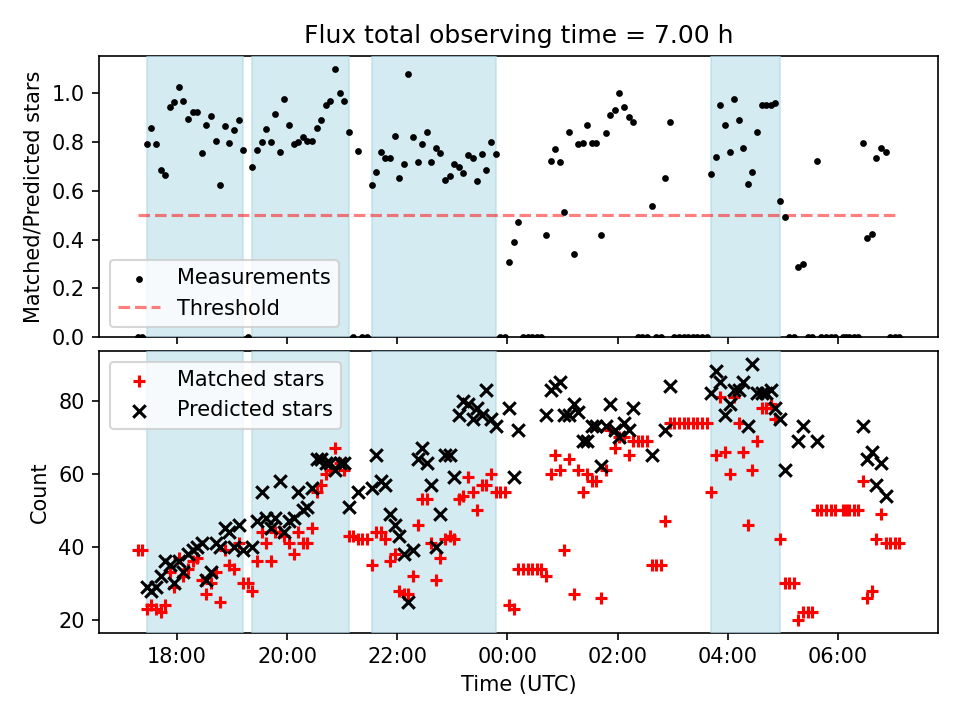 Flux total observing time = 7.00 h

Matched/Predicted stars

1.0
0.8
0.6
0.4
0.2
0.0

Measurements
Threshold

Matched stars
Predicted stars

Count

80
60
40
20

18:00
20:00
22:00
00:00
02:00
04:00
06:00

Time (UTC)